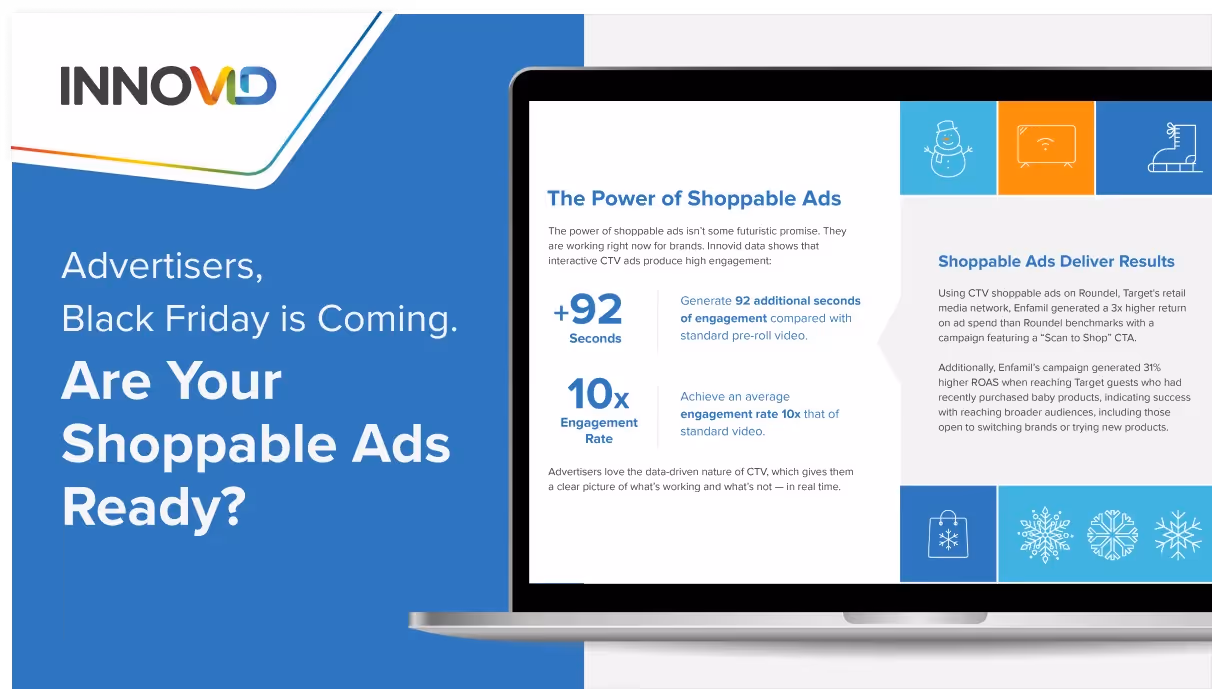 INNOVID

Advertisers, Black Friday is Coming.

Are Your Shoppable Ads Ready?

The Power of Shoppable Ads

The power of shoppable ads isn't some futuristic promise. They are working right now for brands. Innovid data shows that interactive CTV ads produce high engagement:

+92 Seconds

Generate 92 additional seconds of engagement compared with standard pre-roll video.

10x Engagement Rate

Achieve an average engagement rate 10x that of standard video.

Advertisers love the data-driven nature of CTV, which gives them a clear picture of what's working and what's not — in real time.

Shoppable Ads Deliver Results

Using CTV shoppable ads on Roundel, Target's retail media network, Enfamil generated a 3x higher return on ad spend than Roundel benchmarks with a campaign featuring a "Scan to Shop" CTA.

Additionally, Enfamil's campaign generated 31% higher ROAS when reaching Target guests who had recently purchased baby products, indicating success with reaching broader audiences, including those open to switching brands or trying new products.